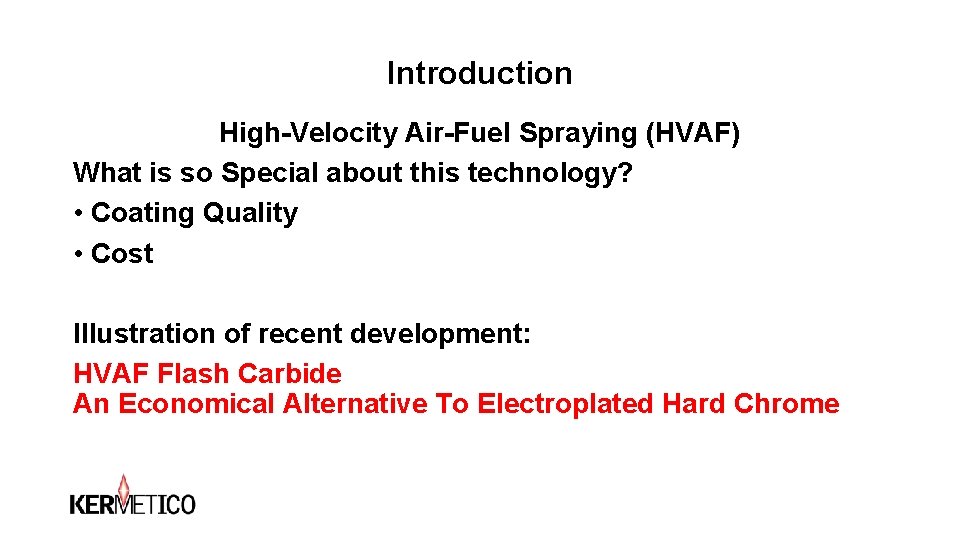 Introduction

High-Velocity Air-Fuel Spraying (HVAF)

What is so Special about this technology?

• Coating Quality
• Cost

Illustration of recent development:

HVAF Flash Carbide
An Economical Alternative To Electroplated Hard Chrome

KERMETICO